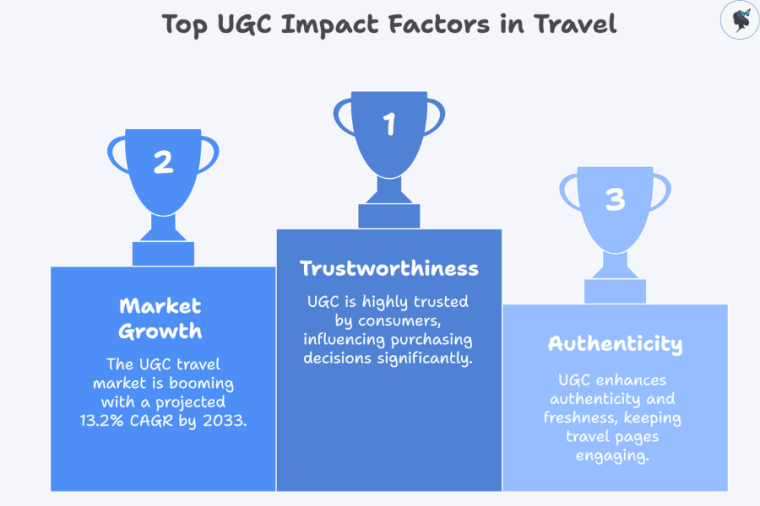 Top UGC Impact Factors in Travel

2

Market Growth

The UGC travel market is booming with a projected 13.2% CAGR by 2033.

1

Trustworthiness

UGC is highly trusted by consumers, influencing purchasing decisions significantly.

3

Authenticity

UGC enhances authenticity and freshness, keeping travel pages engaging.